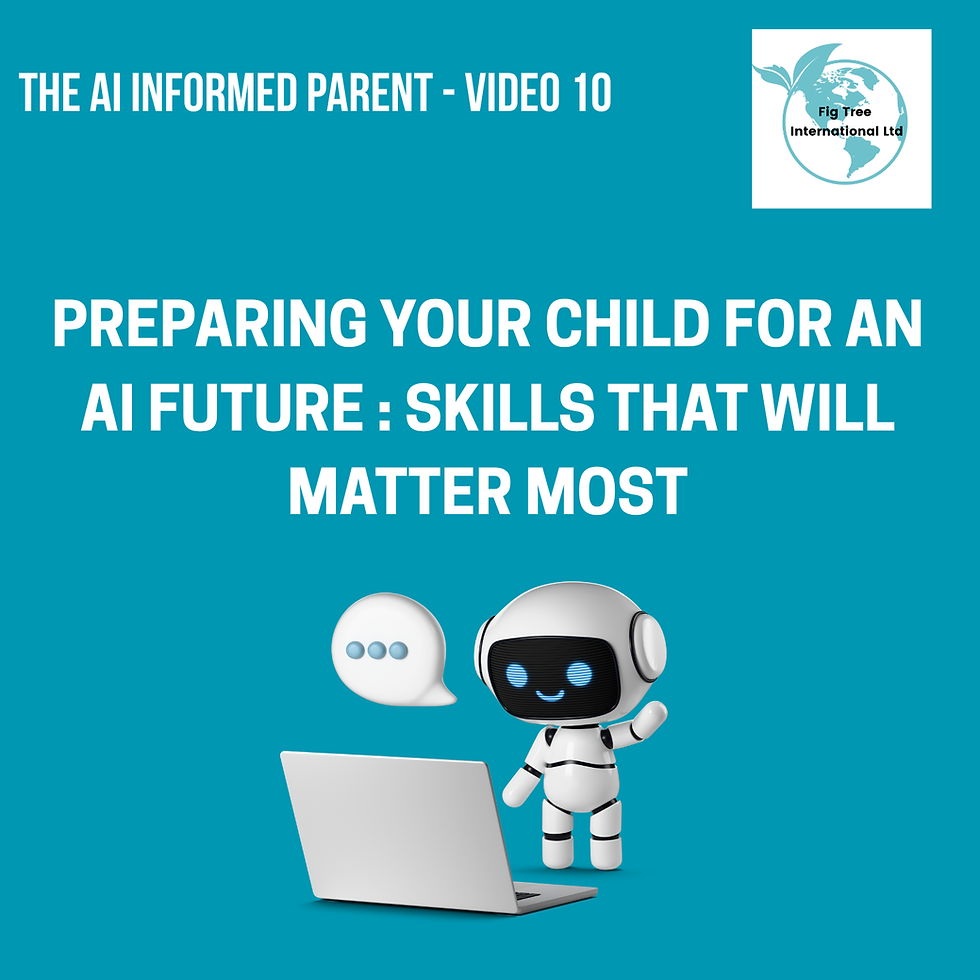 THE AI INFORMED PARENT - VIDEO 10

Fig Tree International Ltd

PREPARING YOUR CHILD FOR AN AI FUTURE : SKILLS THAT WILL MATTER MOST